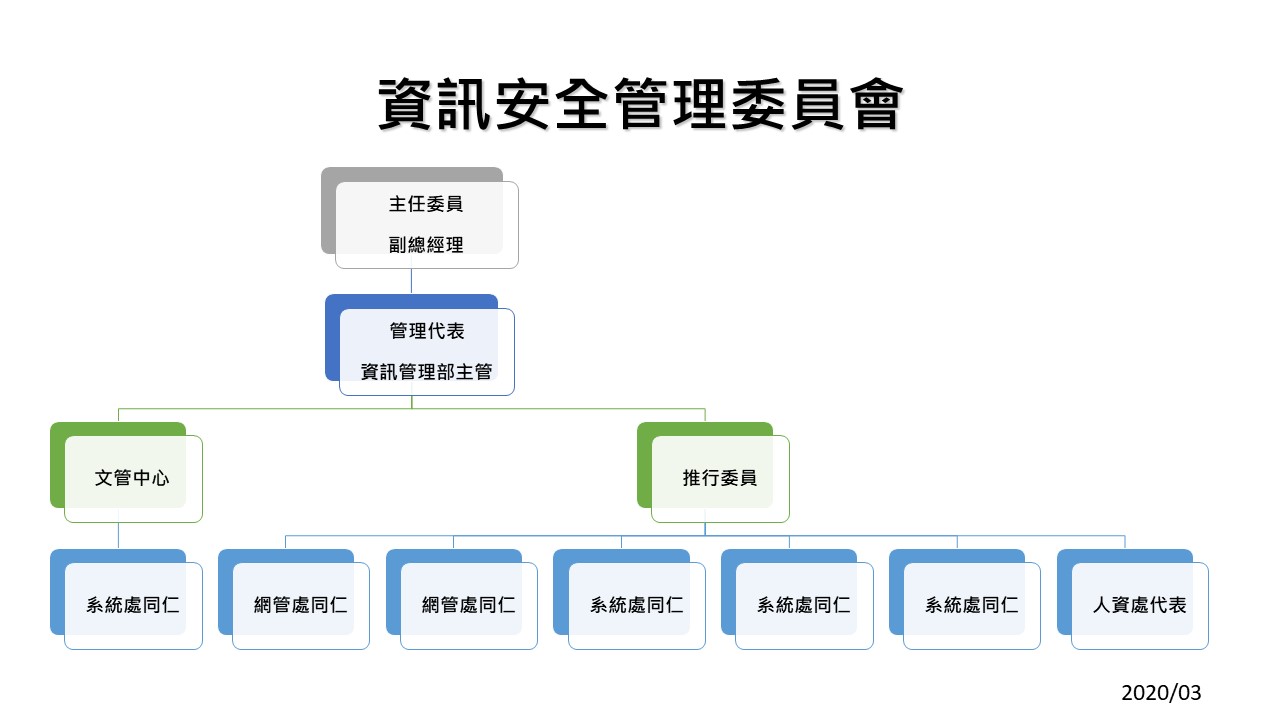 資訊安全管理委員會

主任委員
副總經理

管理代表
資訊管理部主管

文管中心

推行委員

系統處同仁

網管處同仁

網管處同仁

系統處同仁

系統處同仁

系統處同仁

人資處代表

2020/03